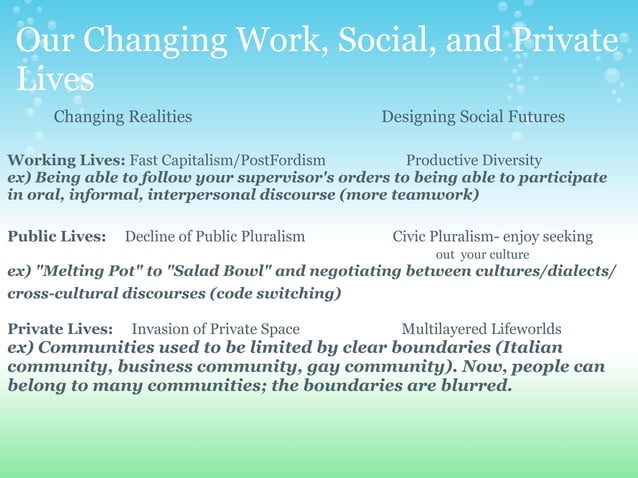 Our Changing Work, Social, and Private Lives

Changing Realities

Designing Social Futures

Working Lives: Fast Capitalism/PostFordism

Productive Diversity

ex) Being able to follow your supervisor's orders to being able to participate in oral, informal, interpersonal discourse (more teamwork)

Public Lives: Decline of Public Pluralism

Civic Pluralism- enjoy seeking out your culture

ex) "Melting Pot" to "Salad Bowl" and negotiating between cultures/dialects/ cross-cultural discourses (code switching)

Private Lives: Invasion of Private Space

Multilayered Lifeworlds

ex) Communities used to be limited by clear boundaries (Italian community, business community, gay community). Now, people can belong to many communities; the boundaries are blurred.